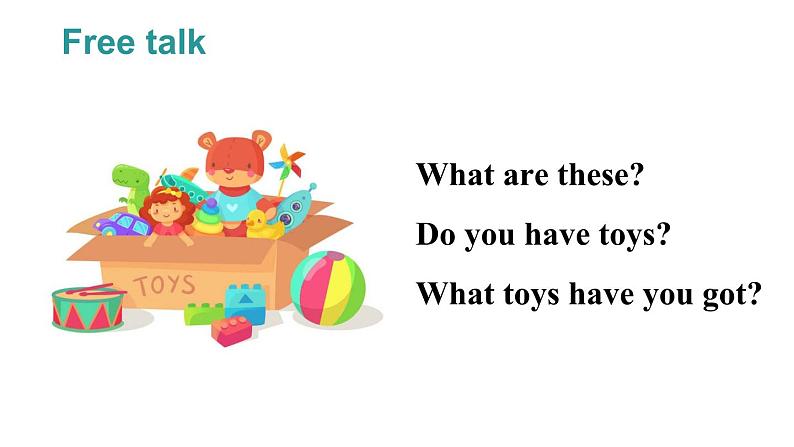 Free talk

TOYS

What are these?

Do you have toys?

What toys have you got?